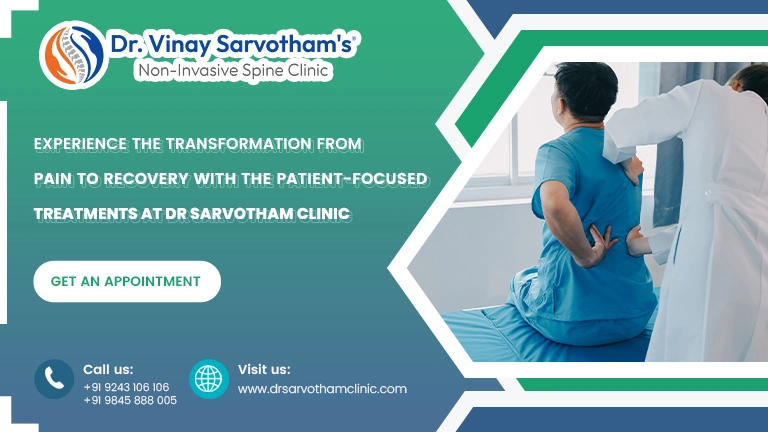 Dr. Vinay Sarvotham's®
Non-Invasive Spine Clinic

EXPERIENCE THE TRANSFORMATION FROM PAIN TO RECOVERY WITH THE PATIENT-FOCUSED TREATMENTS AT DR SARVOTHAM CLINIC

GET AN APPOINTMENT

Call us:
+91 9243 106 106
+91 9845 888 005

Visit us:
www.drsarvothamclinic.com